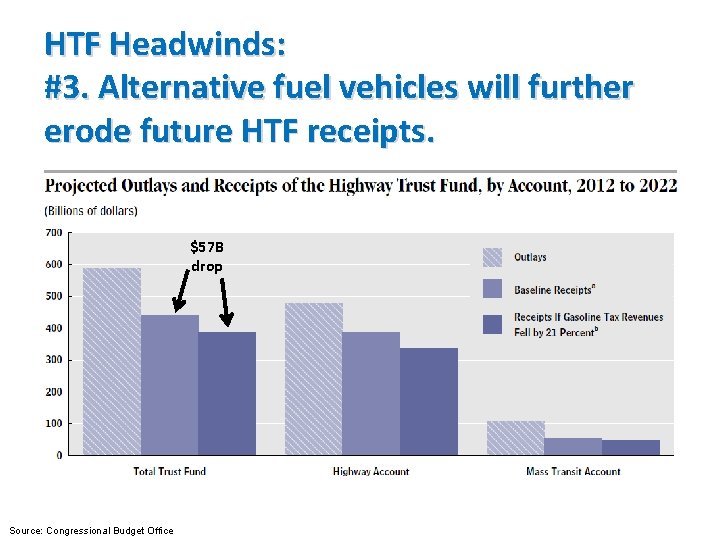 HTF Headwinds:
#3. Alternative fuel vehicles will further erode future HTF receipts.

Projected Outlays and Receipts of the Highway Trust Fund, by Account, 2012 to 2022

(Billions of dollars)

700
600
500
400
300
200
100
0

$57B drop

Outlays

Baseline Receipts$^a$

Receipts If Gasoline Tax Revenues Fell by 21 Percent$^b$

Total Trust Fund

Highway Account

Mass Transit Account

Source: Congressional Budget Office